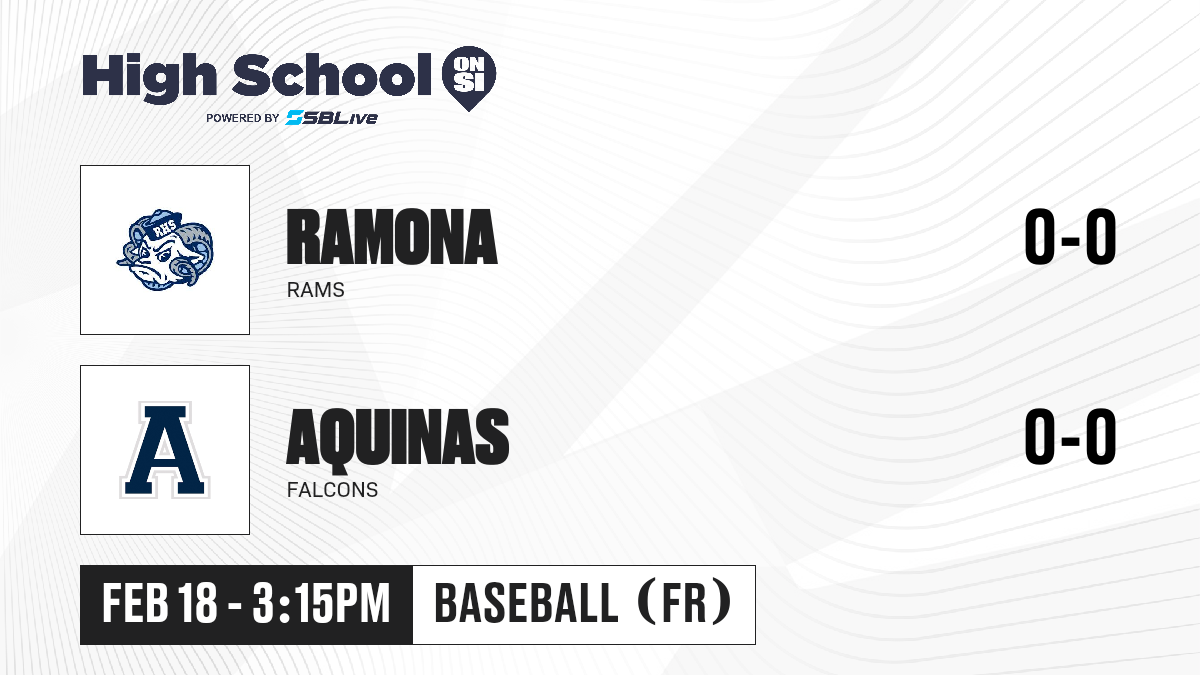 High School ON SI
POWERED BY SBLive

RHS

RAMONA
RAMS
0-0

A

AQUINAS
FALCONS
0-0

FEB 18 - 3:15PM
BASEBALL (FR)